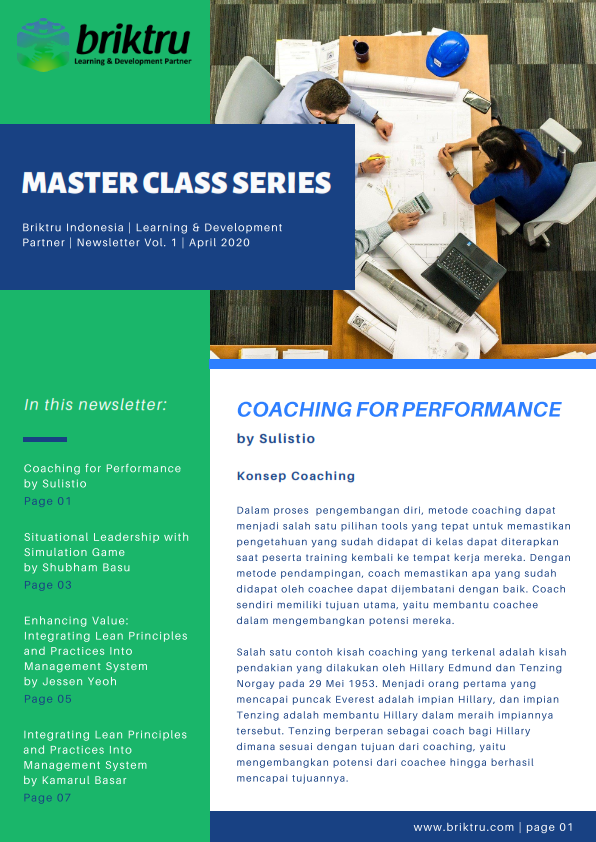 briktru
Learning & Development Partner

MASTER CLASS SERIES

Briktru Indonesia | Learning & Development Partner | Newsletter Vol. 1 | April 2020

In this newsletter:

Coaching for Performance
by Sulistio
Page 01

Situational Leadership with Simulation Game
by Shubham Basu
Page 03

Enhancing Value: Integrating Lean Principles and Practices Into Management System
by Jessen Yeoh
Page 05

Integrating Lean Principles and Practices Into Management System
by Kamarul Basar
Page 07

COACHING FOR PERFORMANCE

by Sulistio

Konsep Coaching

Dalam proses pengembangan diri, metode coaching dapat menjadi salah satu pilihan tools yang tepat untuk memastikan pengetahuan yang sudah didapat di kelas dapat diterapkan saat peserta training kembali ke tempat kerja mereka. Dengan metode pendampingan, coach memastikan apa yang sudah didapat oleh coachee dapat dijembatani dengan baik. Coach sendiri memiliki tujuan utama, yaitu membantu coachee dalam mengembangkan potensi mereka.

Salah satu contoh kisah coaching yang terkenal adalah kisah pendakian yang dilakukan oleh Hillary Edmund dan Tenzing Norgay pada 29 Mei 1953. Menjadi orang pertama yang mencapai puncak Everest adalah impian Hillary, dan impian Tenzing adalah membantu Hillary dalam meraih impiannya tersebut. Tenzing berperan sebagai coach bagi Hillary dimana sesuai dengan tujuan dari coaching, yaitu mengembangkan potensi dari coachee hingga berhasil mencapai tujuannya.

www.briktru.com | page 01